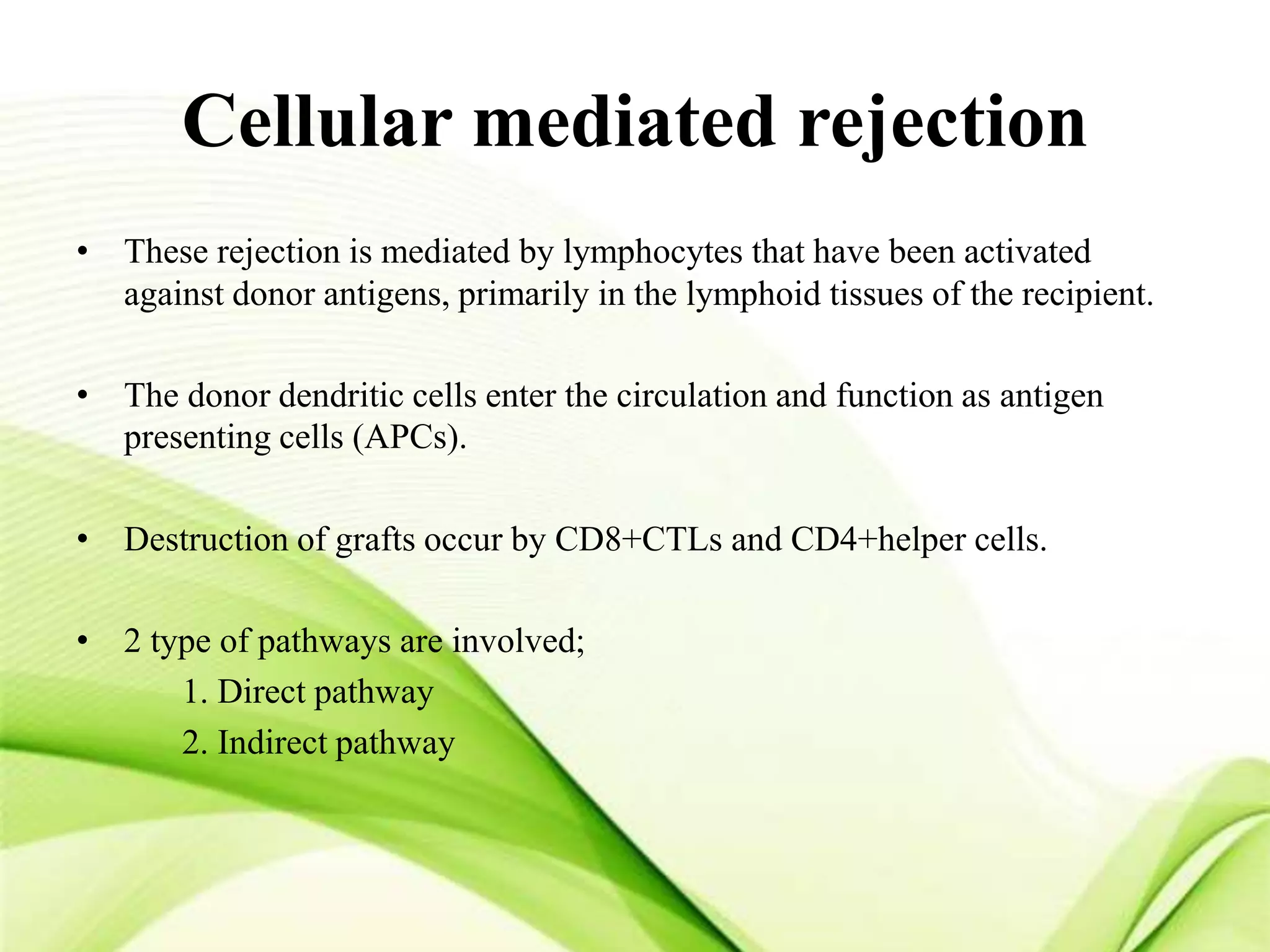 Cellular mediated rejection

• These rejection is mediated by lymphocytes that have been activated against donor antigens, primarily in the lymphoid tissues of the recipient.

• The donor dendritic cells enter the circulation and function as antigen presenting cells (APCs).

• Destruction of grafts occur by CD8+CTLs and CD4+helper cells.

• 2 type of pathways are involved;
1. Direct pathway
2. Indirect pathway